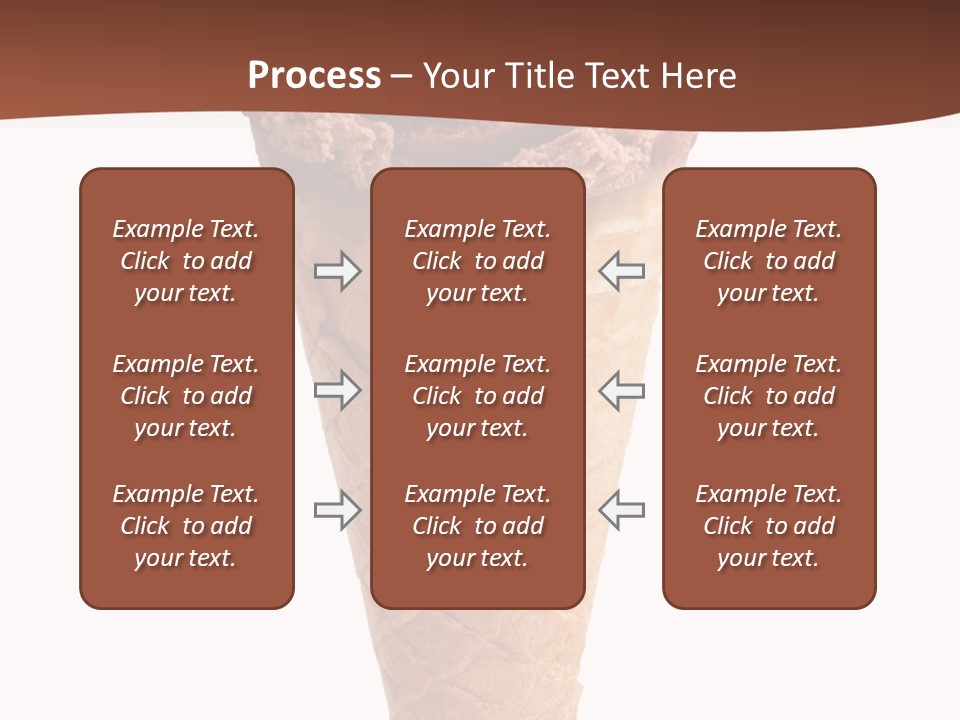 Process – Your Title Text Here

Example Text. Click to add your text.

Example Text. Click to add your text.

Example Text. Click to add your text.

Example Text. Click to add your text.

Example Text. Click to add your text.

Example Text. Click to add your text.

Example Text. Click to add your text.

Example Text. Click to add your text.

Example Text. Click to add your text.